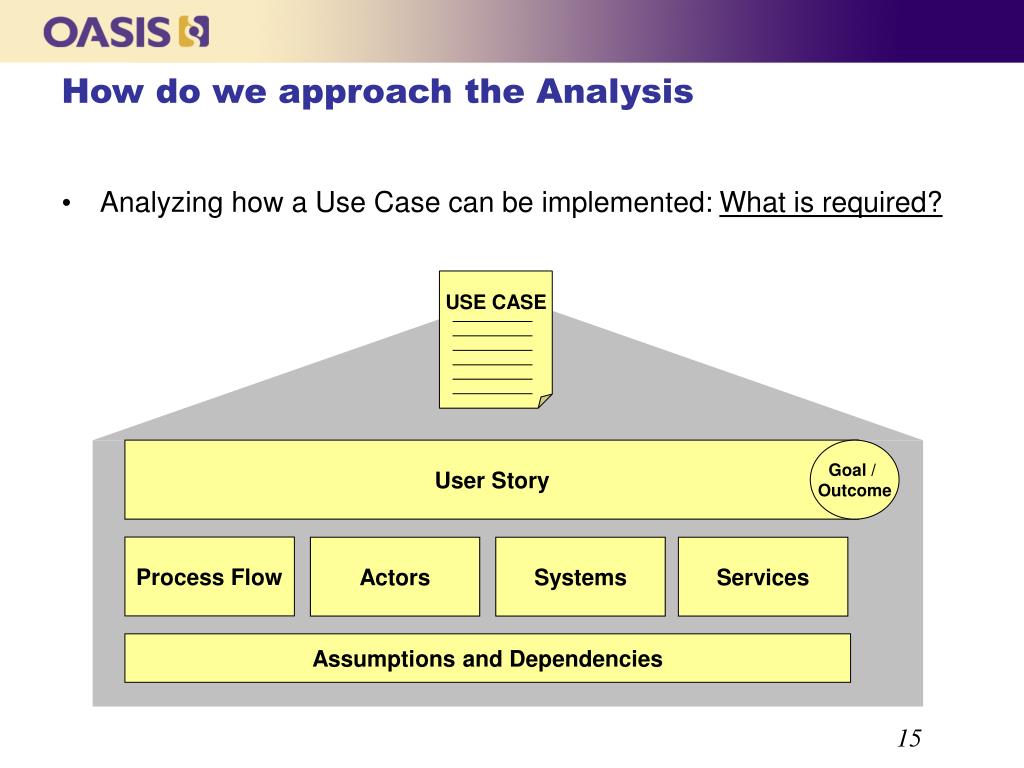 OASIS

How do we approach the Analysis

• Analyzing how a Use Case can be implemented: What is required?

USE CASE

User Story

Goal / Outcome

Process Flow

Actors

Systems

Services

Assumptions and Dependencies

15